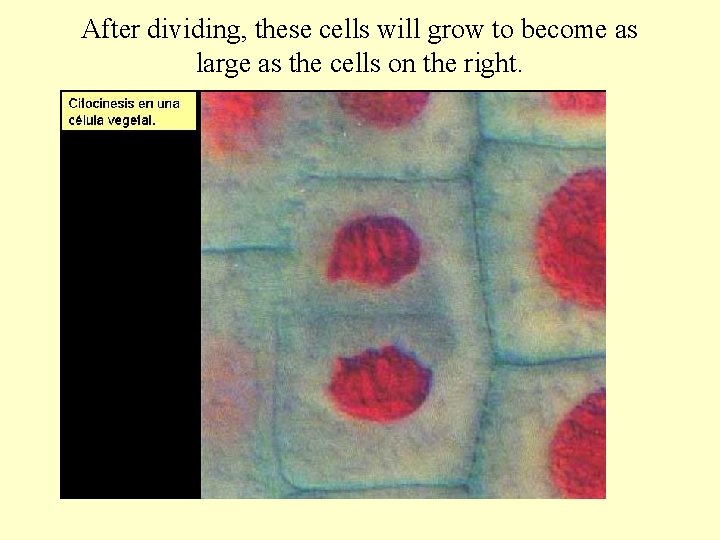 After dividing, these cells will grow to become as large as the cells on the right.

Citocinesis en una célula vegetal.